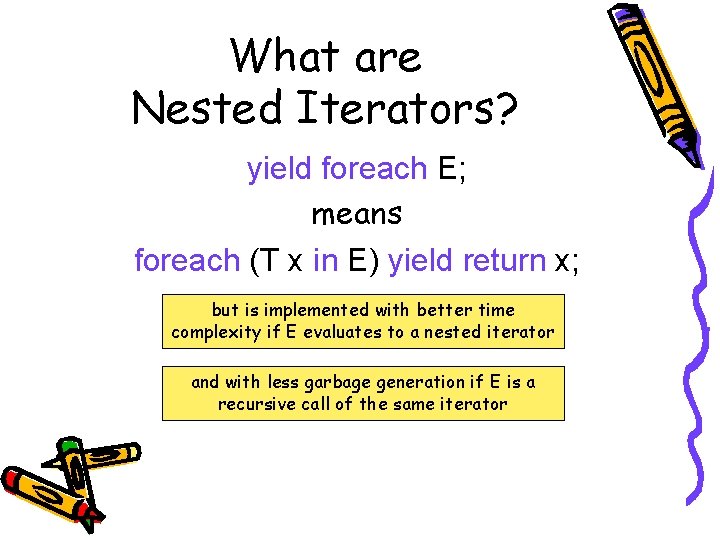 What are Nested Iterators?

yield foreach E;

means

foreach (T x in E) yield return x;

but is implemented with better time complexity if E evaluates to a nested iterator

and with less garbage generation if E is a recursive call of the same iterator